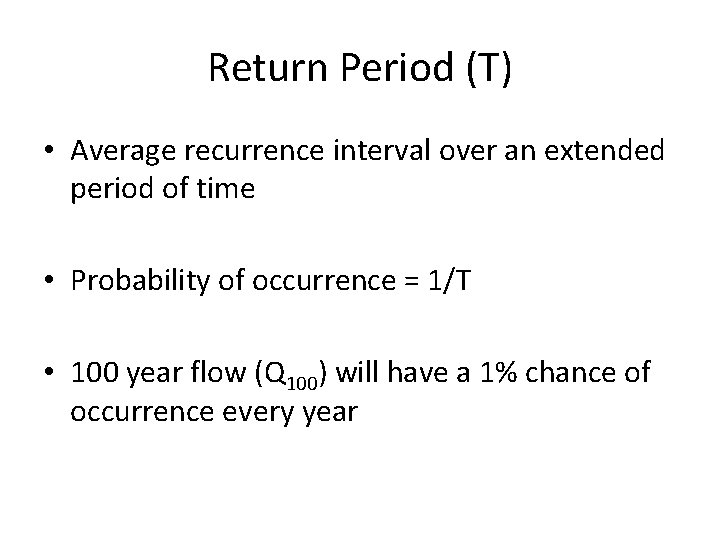 Return Period (T)

• Average recurrence interval over an extended period of time

• Probability of occurrence = 1/T

• 100 year flow ($Q_{100}$) will have a 1% chance of occurrence every year